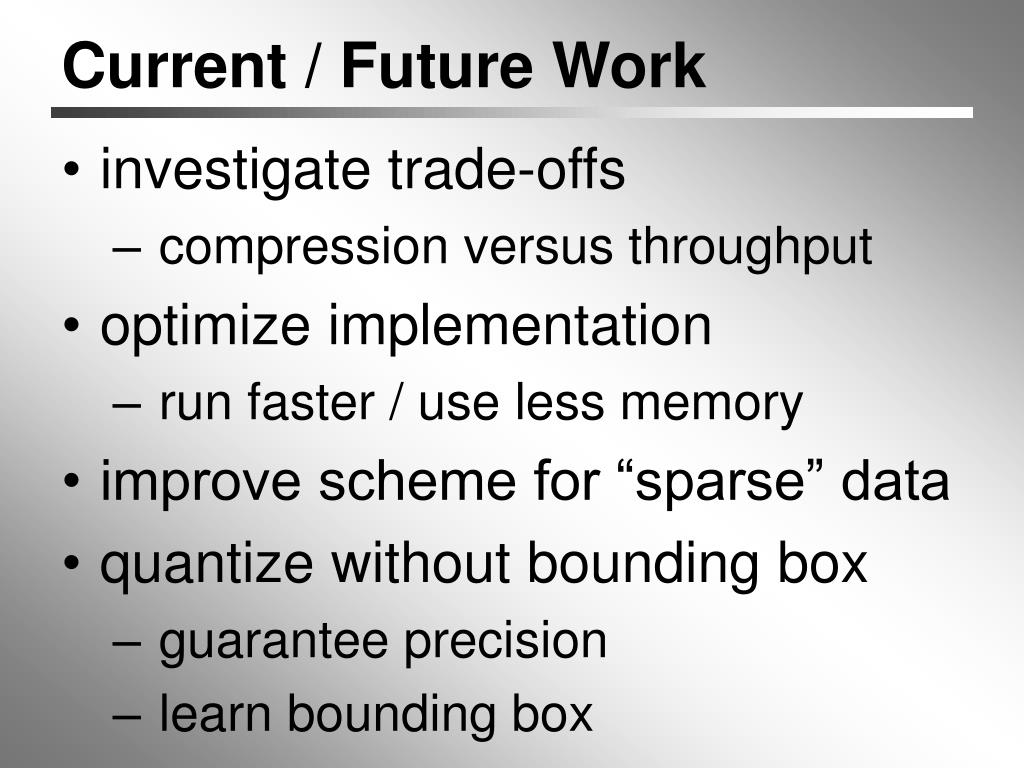 Current / Future Work

• investigate trade-offs
– compression versus throughput
• optimize implementation
– run faster / use less memory
• improve scheme for “sparse” data
• quantize without bounding box
– guarantee precision
– learn bounding box